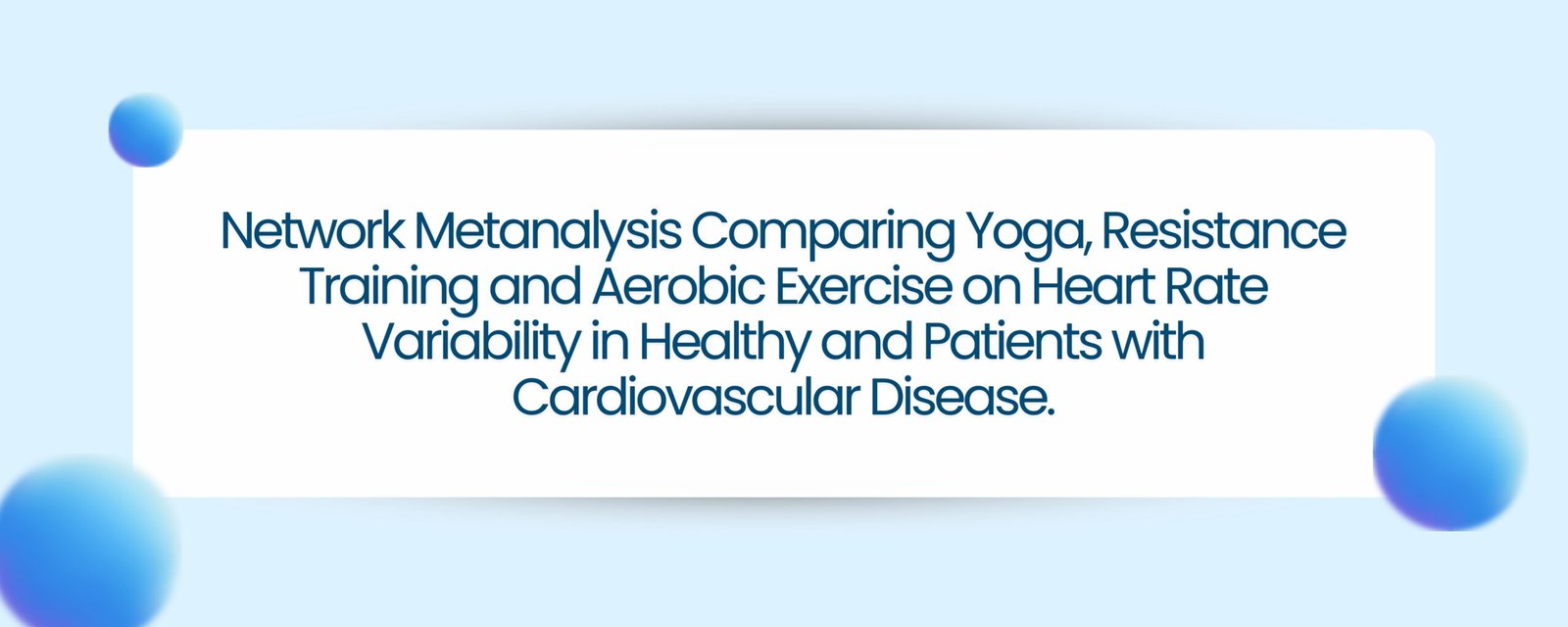 Network Metanalysis Comparing Yoga, Resistance Training and Aerobic Exercise on Heart Rate Variability in Healthy and Patients with Cardiovascular Disease.